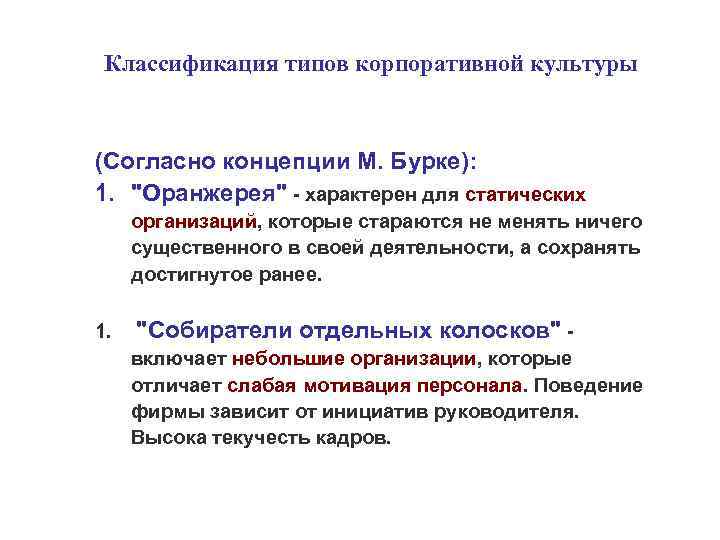 Классификация типов корпоративной культуры

(Согласно концепции М. Бурке):

1. "Оранжерея" - характерен для статических организаций, которые стараются не менять ничего существенного в своей деятельности, а сохранять достигнутое ранее.

1. "Собиратели отдельных колосков" - включает небольшие организации, которые отличает слабая мотивация персонала. Поведение фирмы зависит от инициатив руководителя. Высока текучесть кадров.